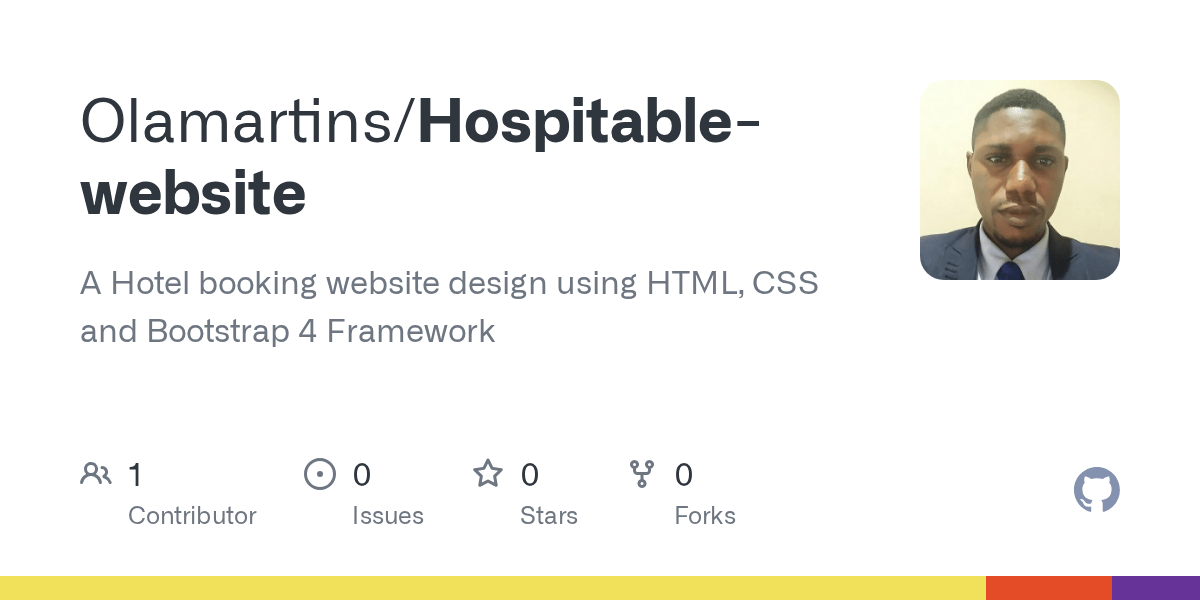 Olamartins/Hospitable-website

A Hotel booking website design using HTML, CSS and Bootstrap 4 Framework

1 Contributor

0 Issues

0 Stars

0 Forks